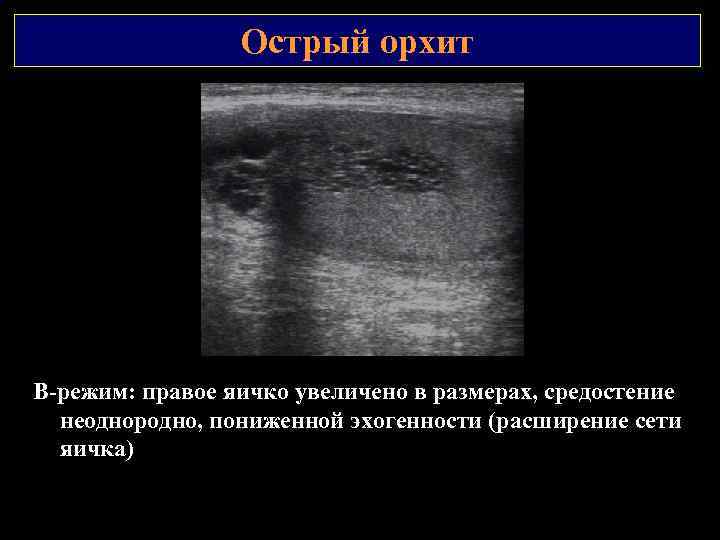 Острый орхит

В-режим: правое яичко увеличено в размерах, средостение неоднородно, пониженной эхогенности (расширение сети яичка)